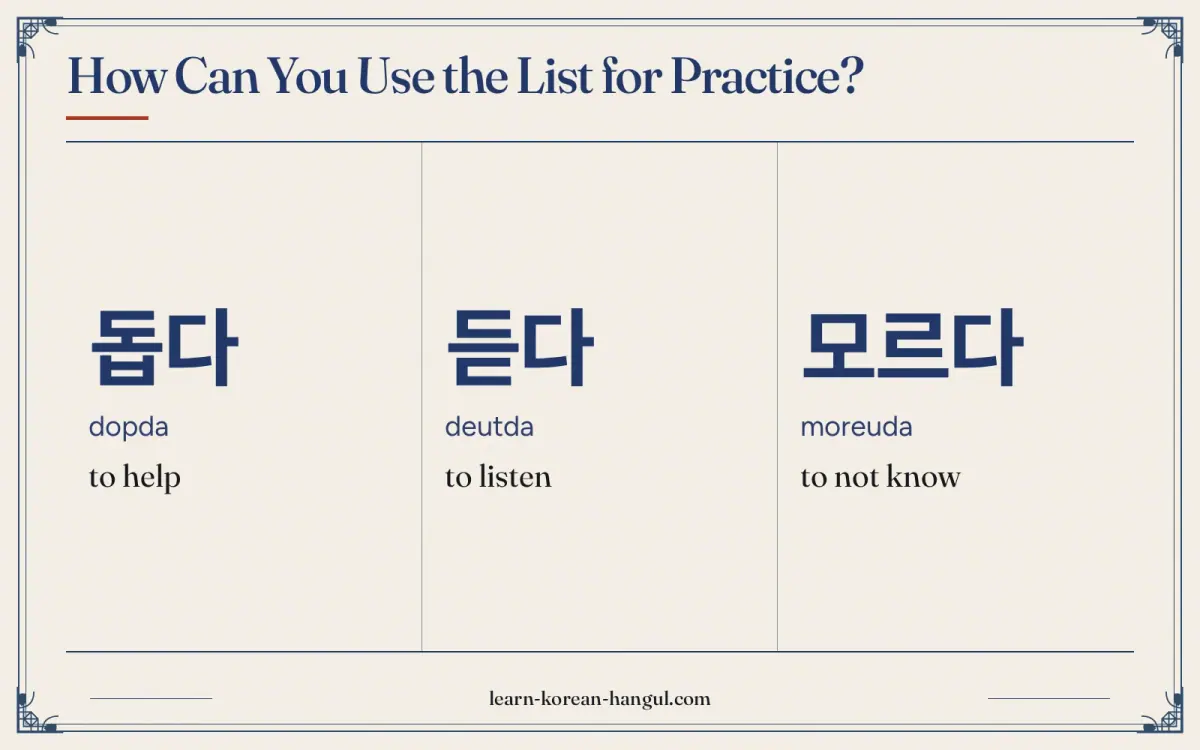 How Can You Use the List for Practice?

돕다
dopda
to help

듣다
deutda
to listen

모르다
moreuda
to not know

learn-korean-hangul.com